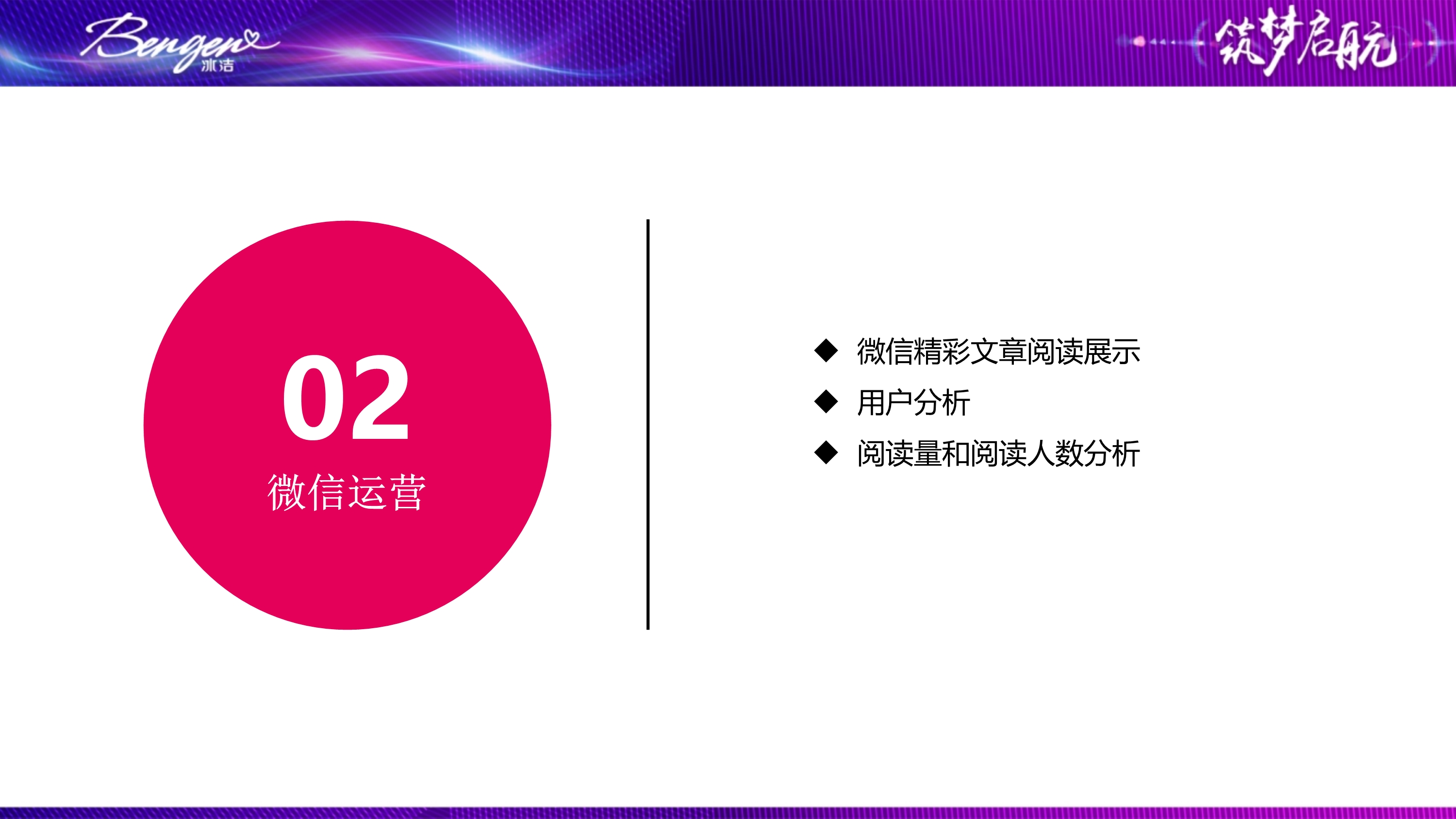 Bengen 冰洁

筑梦启航

02
微信运营

◆ 微信精彩文章阅读展示
◆ 用户分析
◆ 阅读量和阅读人数分析